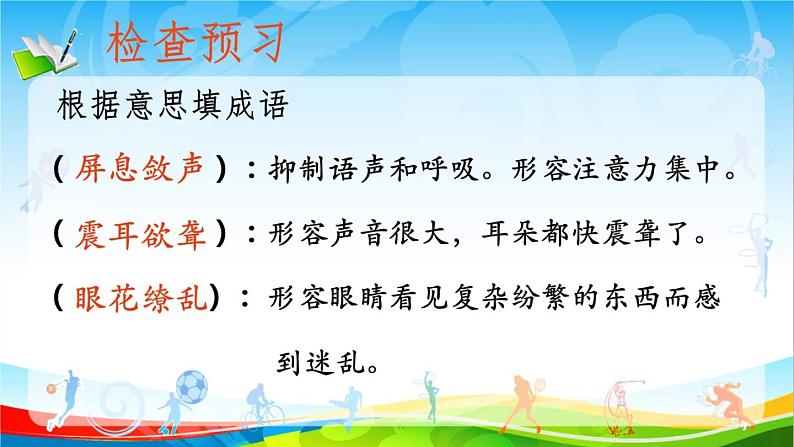 检查预习

根据意思填成语

（屏息敛声）：抑制语声和呼吸。形容注意力集中。

（震耳欲聋）：形容声音很大，耳朵都快震聋了。

（眼花缭乱）：形容眼睛看见复杂纷繁的东西而感到迷乱。